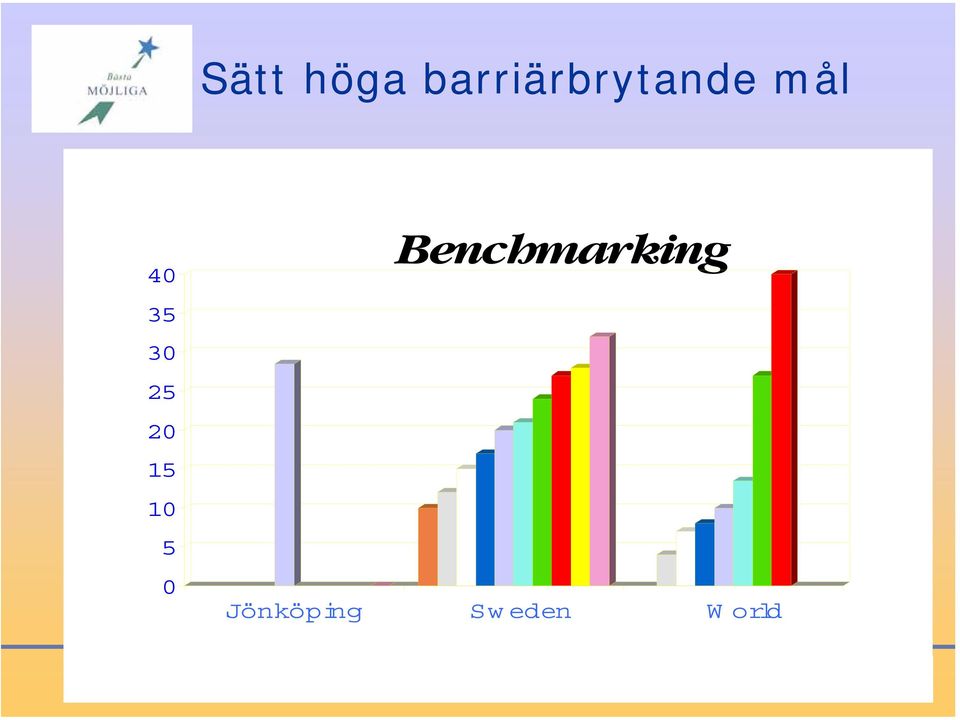 Bästa MÖJLIGA

Sätt höga barriärbrytande mål

Benchmarking

40
35
30
25
20
15
10
5
0

Jönköping
Sweden
World